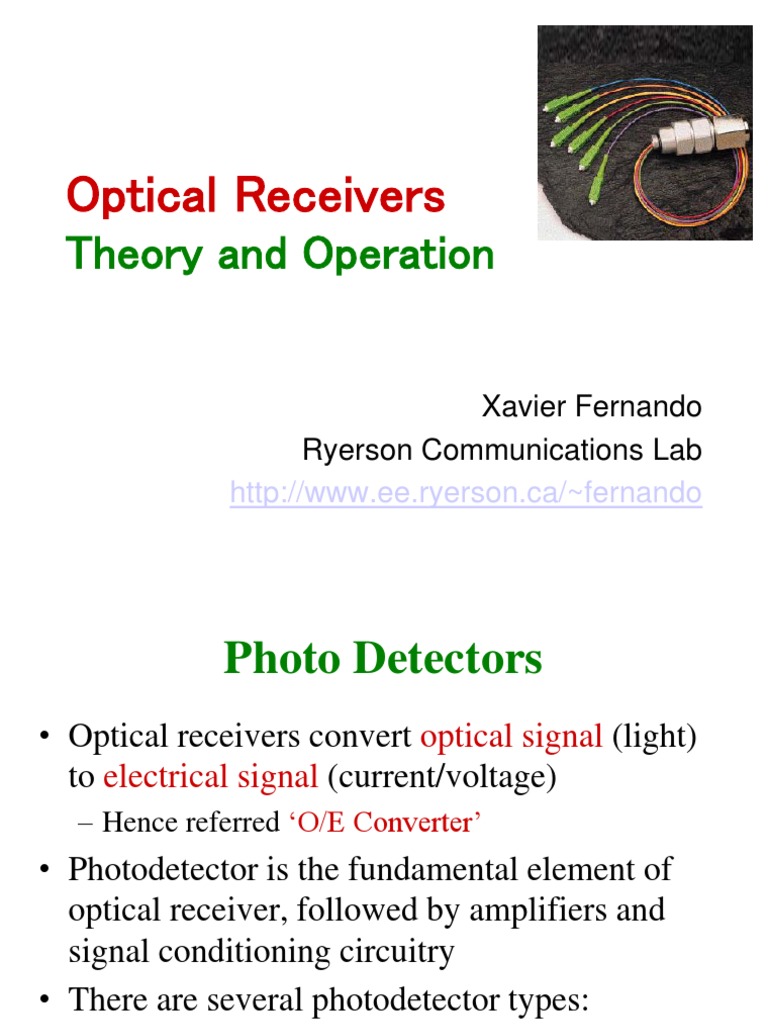 Optical Receivers
Theory and Operation

Xavier Fernando
Ryerson Communications Lab
http://www.ee.ryerson.ca/~fernando

Photo Detectors

• Optical receivers convert optical signal (light) to electrical signal (current/voltage)
– Hence referred 'O/E Converter'
• Photodetector is the fundamental element of optical receiver, followed by amplifiers and signal conditioning circuitry
• There are several photodetector types: